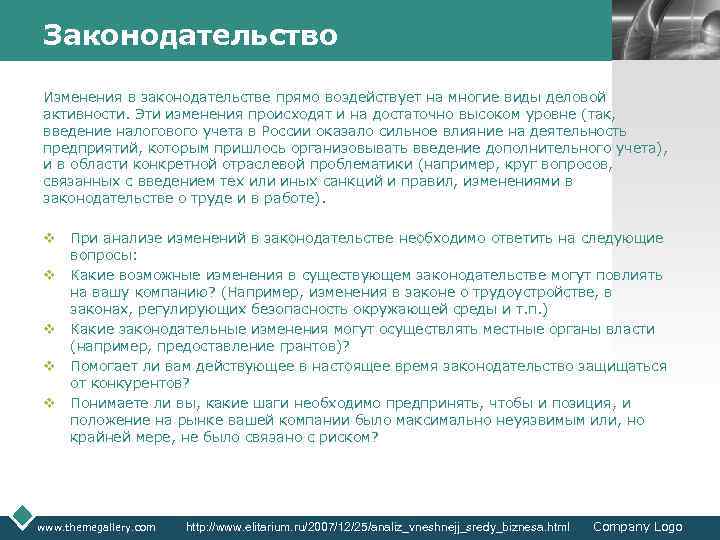 Законодательство

Изменения в законодательстве прямо воздействует на многие виды деловой активности. Эти изменения происходят и на достаточно высоком уровне (так, введение налогового учета в России оказало сильное влияние на деятельность предприятий, которым пришлось организовывать введение дополнительного учета), и в области конкретной отраслевой проблематики (например, круг вопросов, связанных с введением тех или иных санкций и правил, изменениями в законодательстве о труде и в работе).

❖ При анализе изменений в законодательстве необходимо ответить на следующие вопросы:
❖ Какие возможные изменения в существующем законодательстве могут повлиять на вашу компанию? (Например, изменения в законе о трудоустройстве, в законах, регулирующих безопасность окружающей среды и т.п.)
❖ Какие законодательные изменения могут осуществлять местные органы власти (например, предоставление грантов)?
❖ Помогает ли вам действующее в настоящее время законодательство защищаться от конкурентов?
❖ Понимаете ли вы, какие шаги необходимо предпринять, чтобы и позиция, и положение на рынке вашей компании было максимально неуязвимым или, но крайней мере, не было связано с риском?

www.themegallery.com http://www.elitarium.ru/2007/12/25/analiz_vneshnejj_sredy_biznesa.html Company Logo